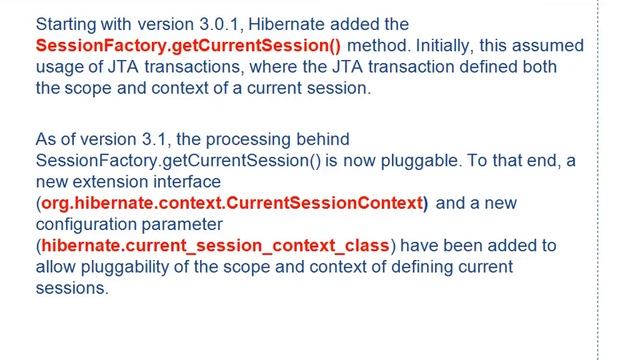 Starting with version 3.0.1, Hibernate added the SessionFactory.getCurrentSession() method. Initially, this assumed usage of JTA transactions, where the JTA transaction defined both the scope and context of a current session.

As of version 3.1, the processing behind SessionFactory.getCurrentSession() is now pluggable. To that end, a new extension interface (org.hibernate.context.CurrentSessionContext) and a new configuration parameter (hibernate.current_session_context_class) have been added to allow pluggability of the scope and context of defining current sessions.